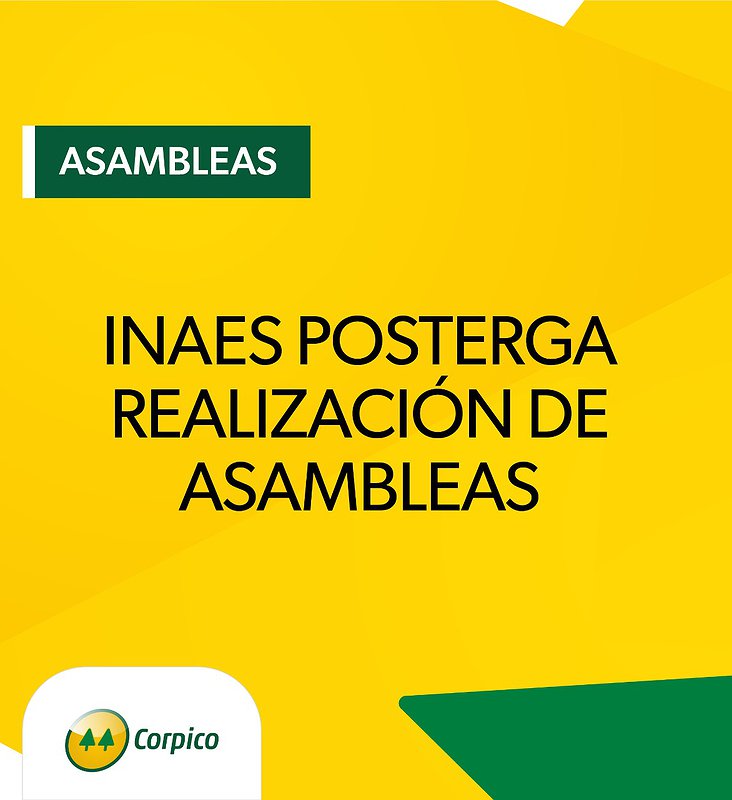 ASAMBLEAS

INAES POSTERGA REALIZACIÓN DE ASAMBLEAS

Corpico